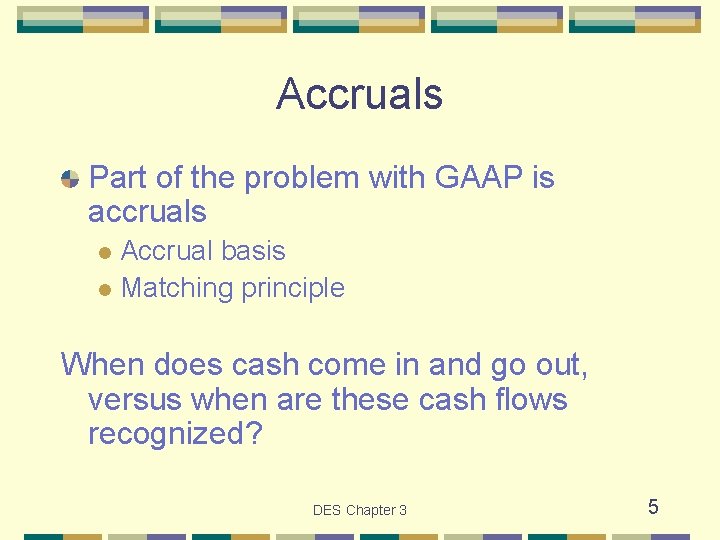 Accruals

Part of the problem with GAAP is accruals

Accrual basis

Matching principle

When does cash come in and go out, versus when are these cash flows recognized?

DES Chapter 3

5